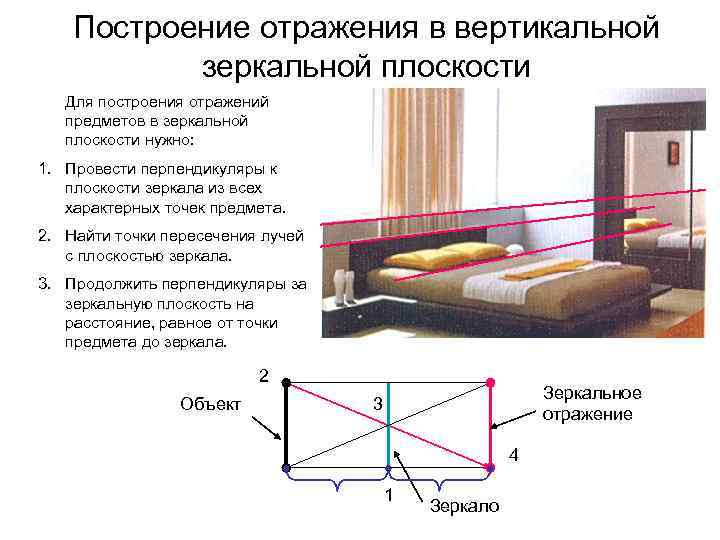 Построение отражения в вертикальной зеркальной плоскости

Для построения отражений предметов в зеркальной плоскости нужно:

1. Провести перпендикуляры к плоскости зеркала из всех характерных точек предмета.
2. Найти точки пересечения лучей с плоскостью зеркала.
3. Продолжить перпендикуляры за зеркальную плоскость на расстояние, равное от точки предмета до зеркала.

2

Объект

3

Зеркальное отражение

4

1

Зеркало